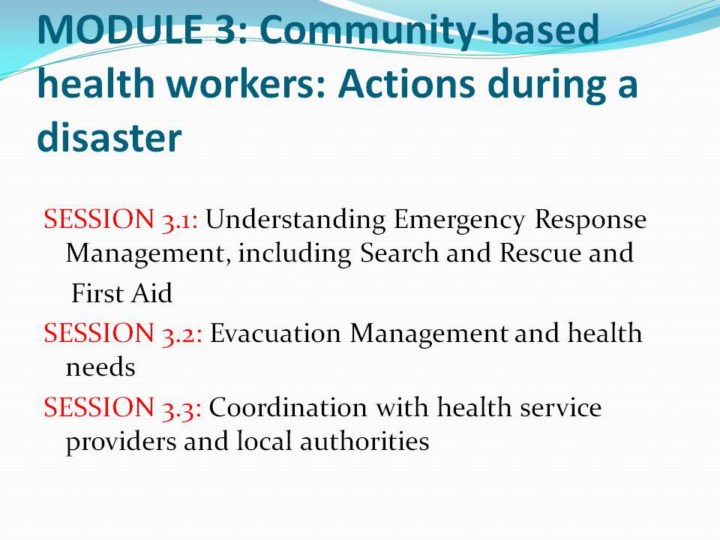 MODULE 3: Community-based health workers: Actions during a disaster

SESSION 3.1: Understanding Emergency Response Management, including Search and Rescue and First Aid

SESSION 3.2: Evacuation Management and health needs

SESSION 3.3: Coordination with health service providers and local authorities